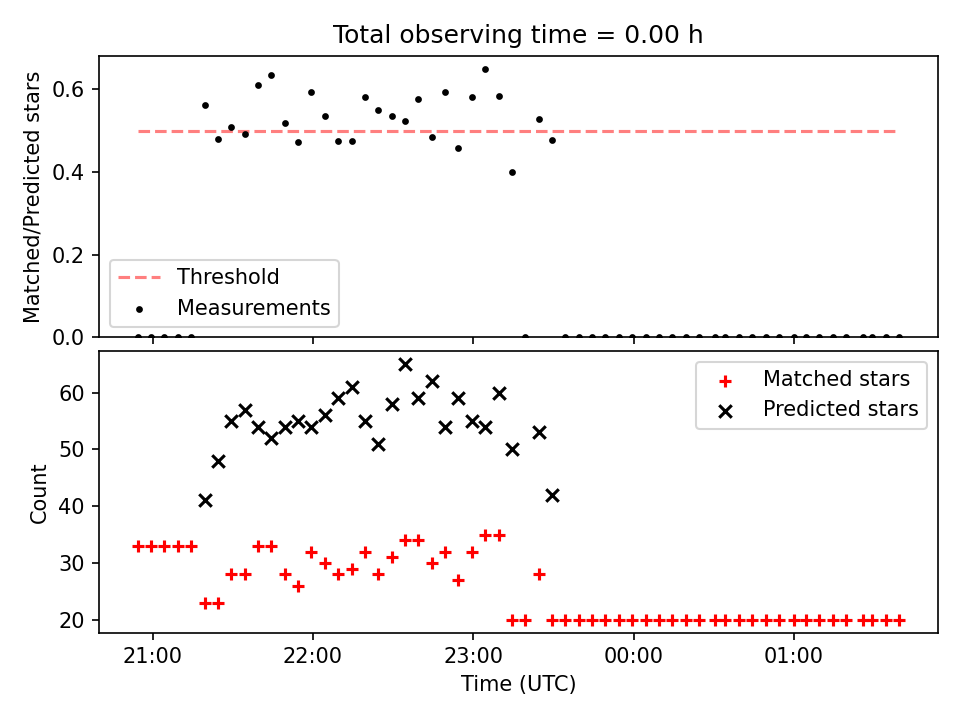 Total observing time = 0.00 h

Matched/Predicted stars

0.6
0.4
0.2
0.0

Threshold
Measurements

Count

60
50
40
30
20

Matched stars
Predicted stars

21:00
22:00
23:00
00:00
01:00

Time (UTC)